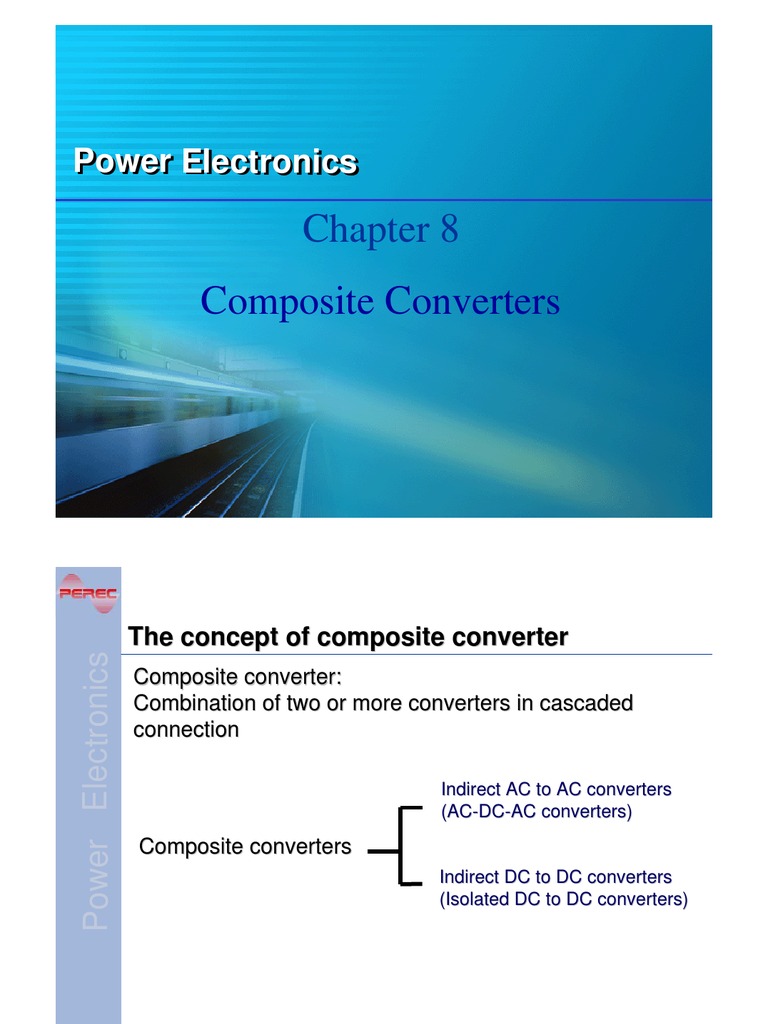 Power Electronics

Chapter 8

Composite Converters

PEREC

Power Electronics

The concept of composite converter

Composite converter:
Combination of two or more converters in cascaded connection

Composite converters

Indirect AC to AC converters
(AC-DC-AC converters)

Indirect DC to DC converters
(Isolated DC to DC converters)